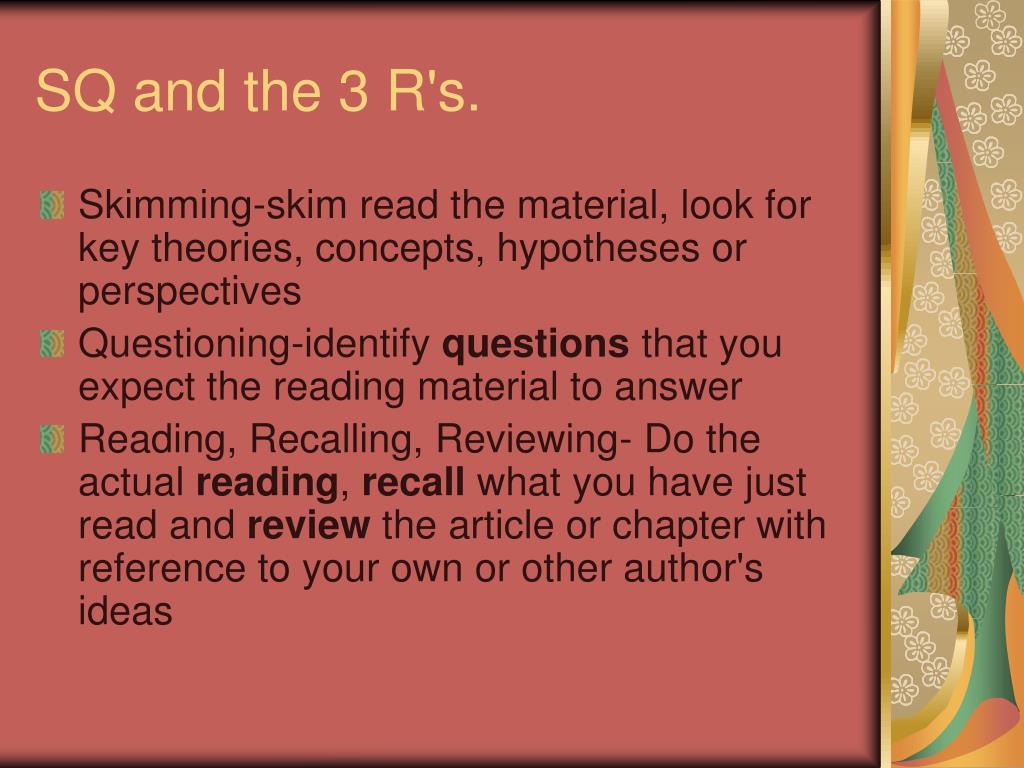 SQ and the 3 R's.

Skimming-skim read the material, look for key theories, concepts, hypotheses or perspectives

Questioning-identify **questions** that you expect the reading material to answer

Reading, Recalling, Reviewing- Do the actual **reading**, **recall** what you have just read and **review** the article or chapter with reference to your own or other author's ideas